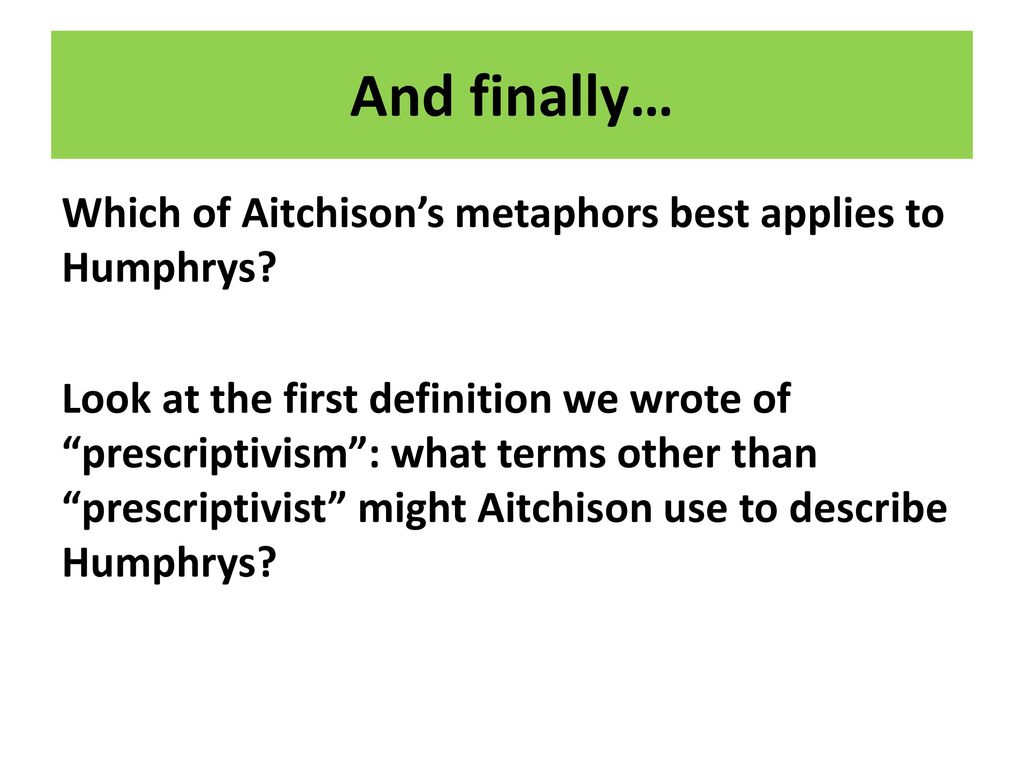 And finally…

Which of Aitchison’s metaphors best applies to Humphrys?

Look at the first definition we wrote of “prescriptivism”: what terms other than “prescriptivist” might Aitchison use to describe Humphrys?